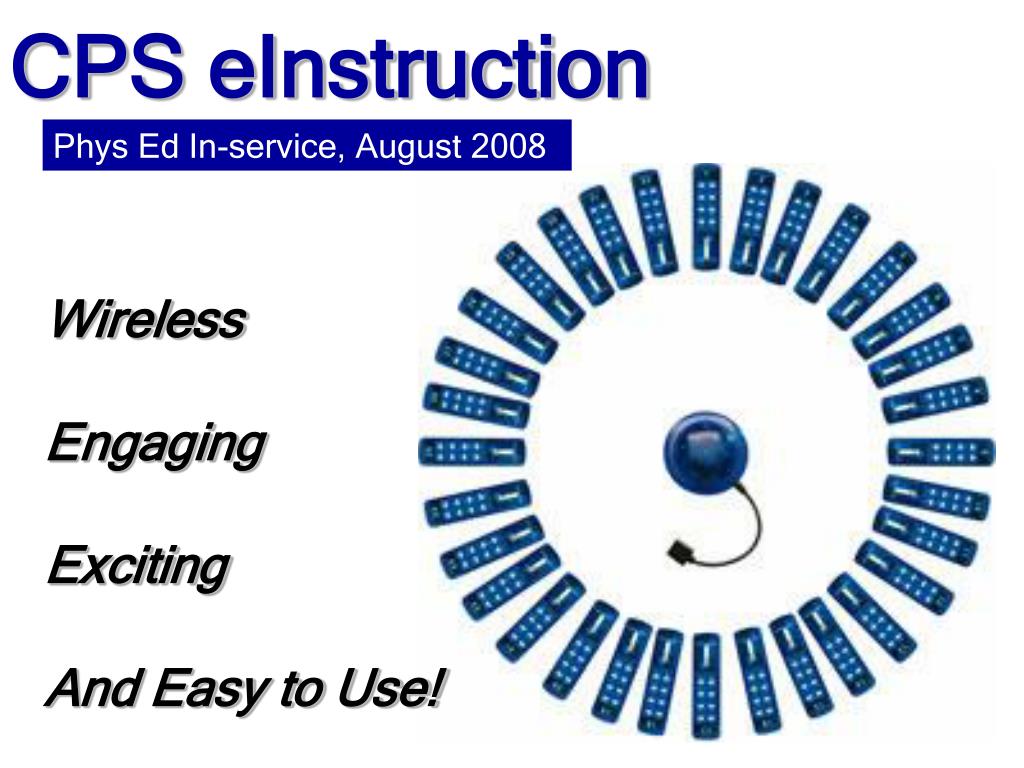 CPS eInstruction

Phys Ed In-service, August 2008

Wireless

Engaging

Exciting

And Easy to Use!